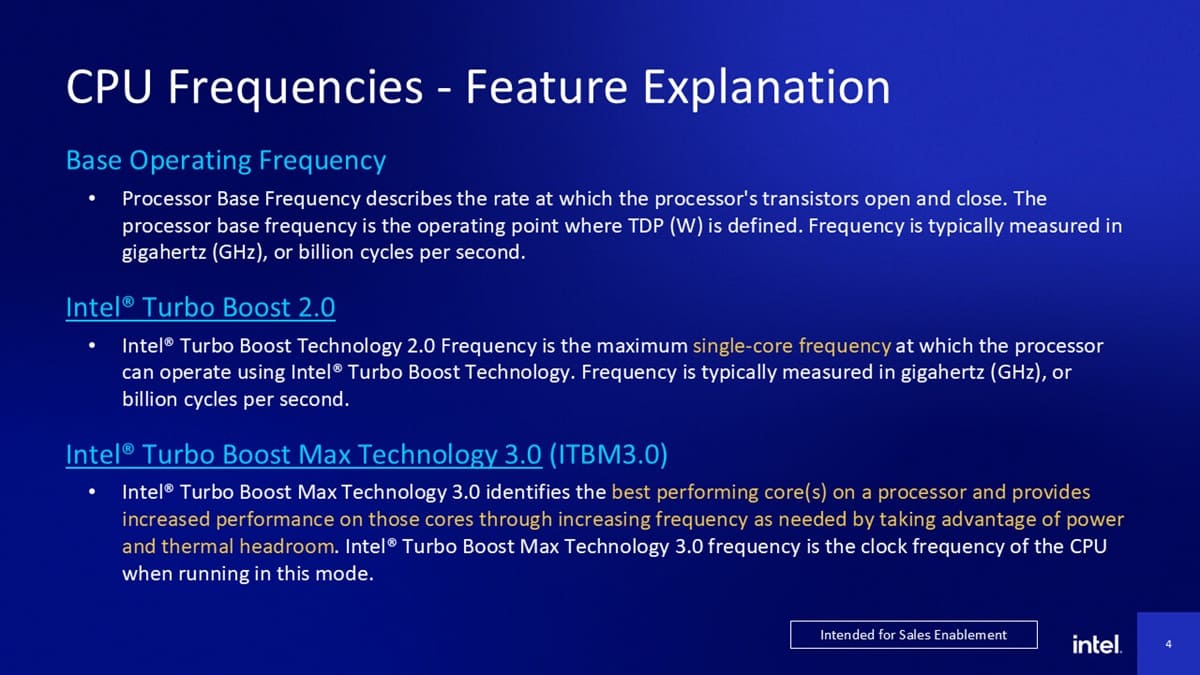 CPU Frequencies - Feature Explanation

Base Operating Frequency

• Processor Base Frequency describes the rate at which the processor's transistors open and close. The processor base frequency is the operating point where TDP (W) is defined. Frequency is typically measured in gigahertz (GHz), or billion cycles per second.

Intel® Turbo Boost 2.0

• Intel® Turbo Boost Technology 2.0 Frequency is the maximum single-core frequency at which the processor can operate using Intel® Turbo Boost Technology. Frequency is typically measured in gigahertz (GHz), or billion cycles per second.

Intel® Turbo Boost Max Technology 3.0 (ITBM3.0)

• Intel® Turbo Boost Max Technology 3.0 identifies the best performing core(s) on a processor and provides increased performance on those cores through increasing frequency as needed by taking advantage of power and thermal headroom. Intel® Turbo Boost Max Technology 3.0 frequency is the clock frequency of the CPU when running in this mode.

Intended for Sales Enablement

intel.

4